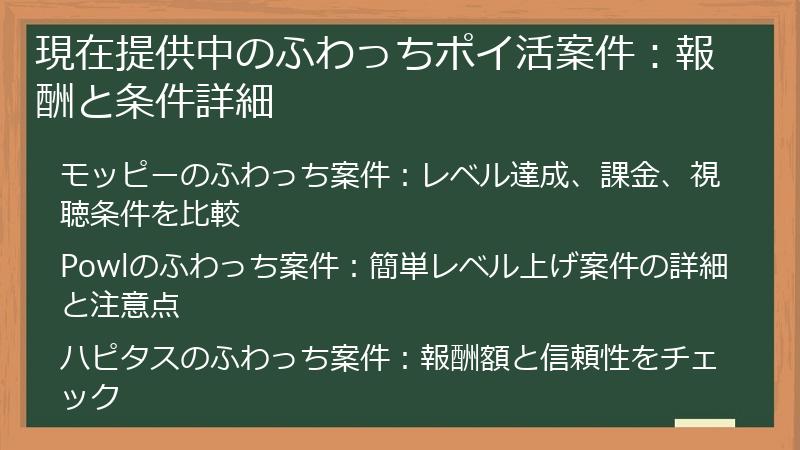 現在提供中のふわっちポイ活案件：報酬と条件詳細

モッピーのふわっち案件：レベル達成、課金、視聴条件を比較

Powlのふわっち案件：簡単レベル上げ案件の詳細と注意点

ハピタスのふわっち案件：報酬額と信頼性をチェック